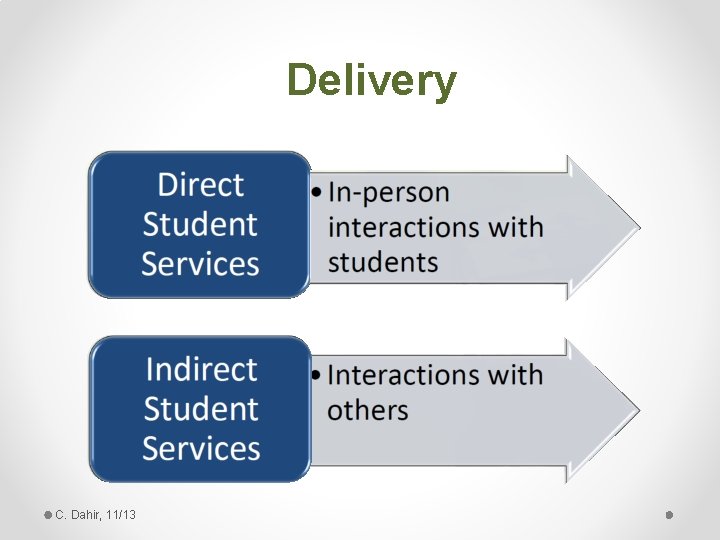 Delivery

Direct Student Services

• In-person interactions with students

Indirect Student Services

• Interactions with others

C. Dahir, 11/13